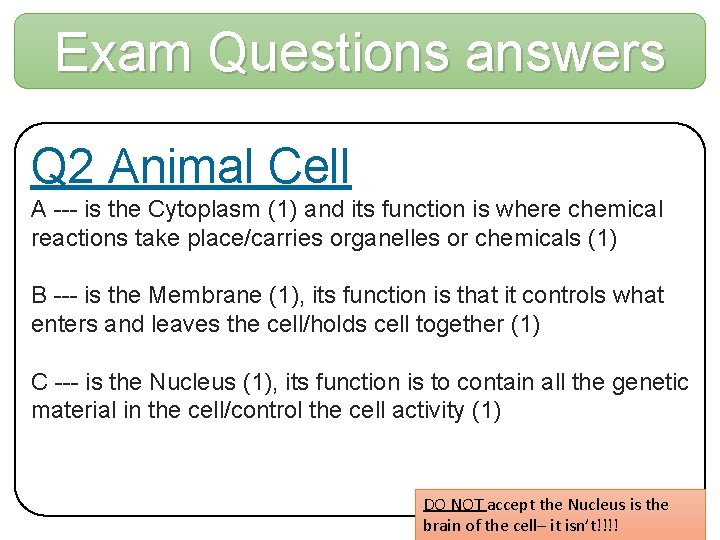 Exam Questions answers

Q2 Animal Cell

A --- is the Cytoplasm (1) and its function is where chemical reactions take place/carries organelles or chemicals (1)

B --- is the Membrane (1), its function is that it controls what enters and leaves the cell/holds cell together (1)

C --- is the Nucleus (1), its function is to contain all the genetic material in the cell/control the cell activity (1)

DO NOT accept the Nucleus is the brain of the cell– it isn't!!!!